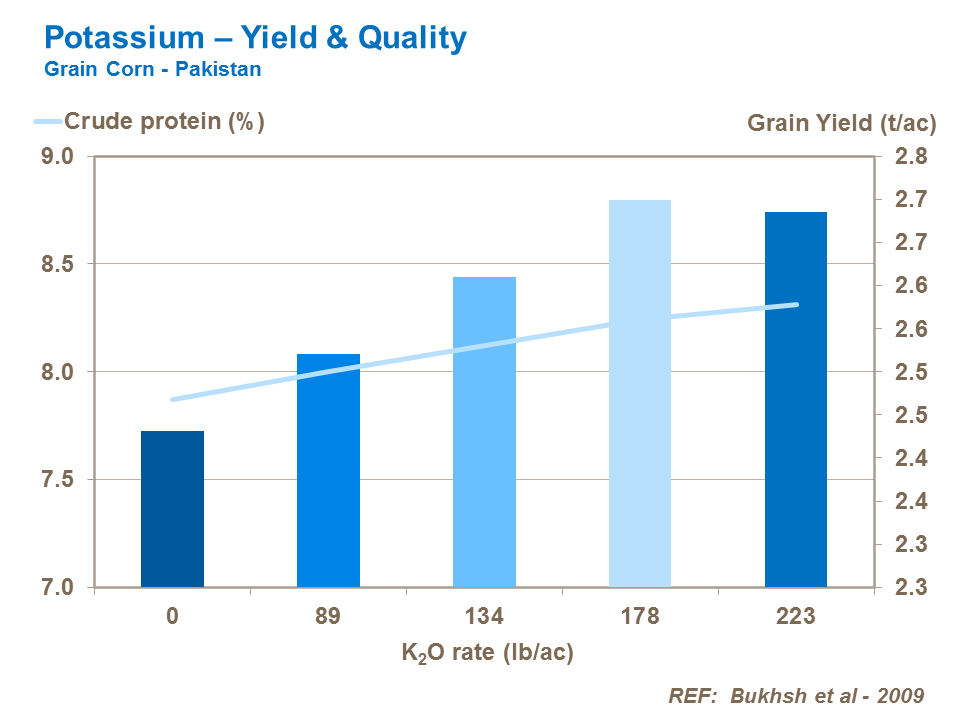 Potassium – Yield & Quality
Grain Corn - Pakistan

Crude protein (%)

Grain Yield (t/ac)

9.0
8.5
8.0
7.5
7.0

2.8
2.7
2.7
2.6
2.6
2.5
2.5
2.4
2.4
2.3
2.3

0
89
134
178
223

$K_2O$ rate (lb/ac)

REF: Bukhsh et al - 2009